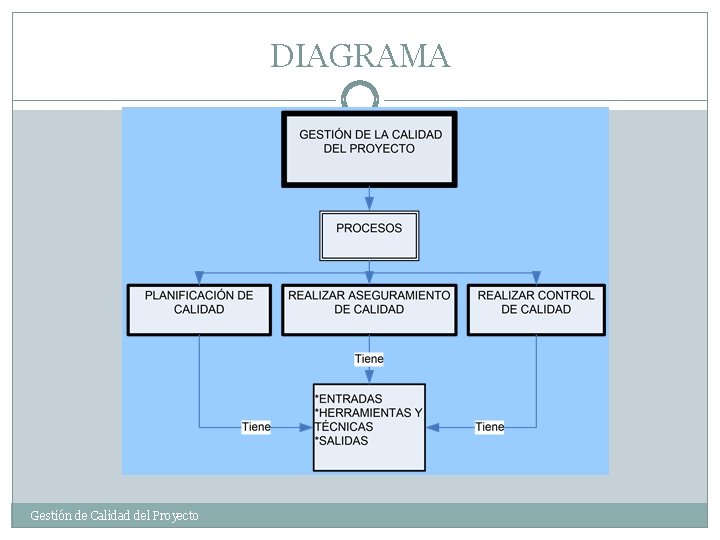 DIAGRAMA

GESTIÓN DE LA CALIDAD DEL PROYECTO

PROCESOS

PLANIFICACIÓN DE CALIDAD

REALIZAR ASEGURAMIENTO DE CALIDAD

REALIZAR CONTROL DE CALIDAD

Tiene

Tiene

Tiene

*ENTRADAS
*HERRAMIENTAS Y TÉCNICAS
*SALIDAS

Gestión de Calidad del Proyecto